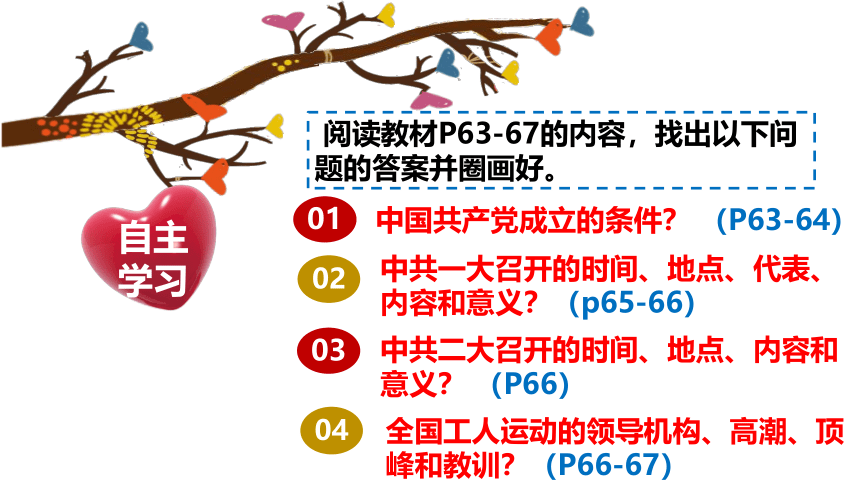 自主学习

阅读教材P63-67的内容，找出以下问题的答案并圈画好。

01 中国共产党成立的条件？ (P63-64)

02 中共一大召开的时间、地点、代表、内容和意义？ (p65-66)

03 中共二大召开的时间、地点、内容和意义？ (P66)

04 全国工人运动的领导机构、高潮、顶峰和教训？ (P66-67)